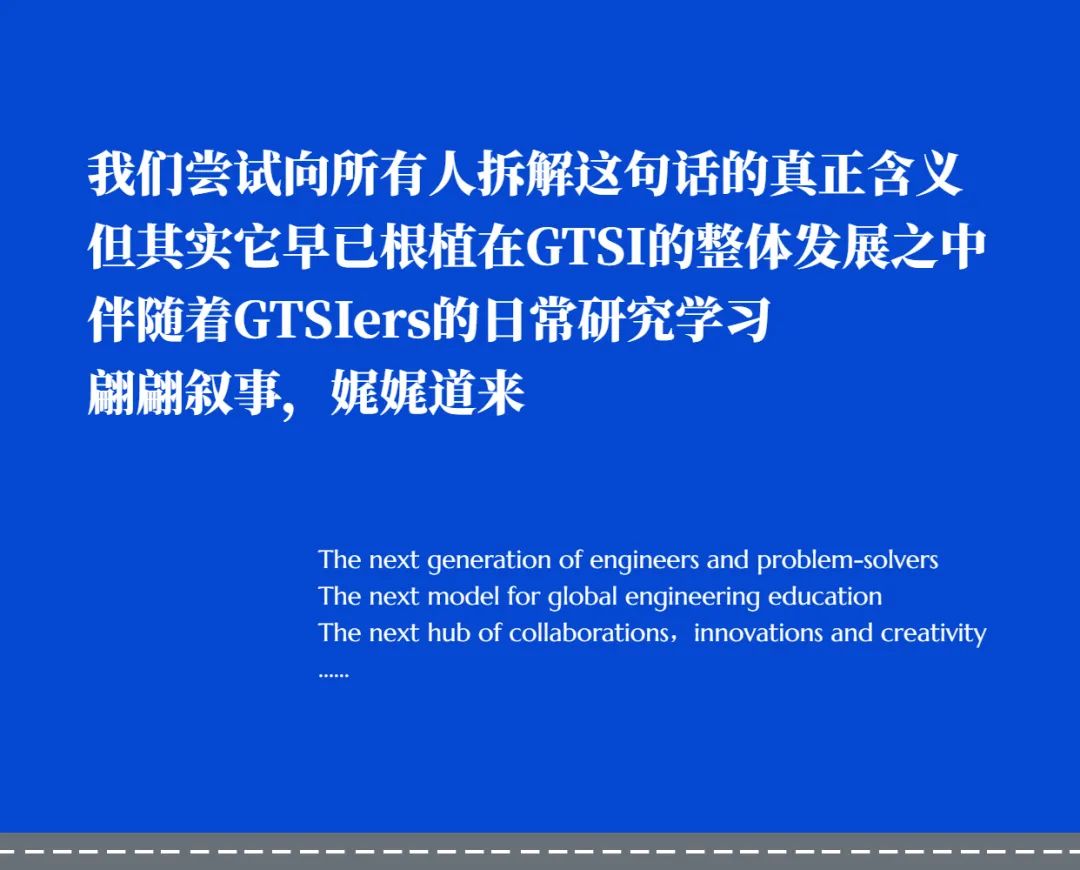 我们尝试向所有人拆解这句话的真正含义
但其实它早已根植在GTSI的整体发展之中
伴随着GTSIers的日常研究学习
翩翩叙事，娓娓道来

The next generation of engineers and problem-solvers
The next model for global engineering education
The next hub of collaborations，innovations and creativity
......